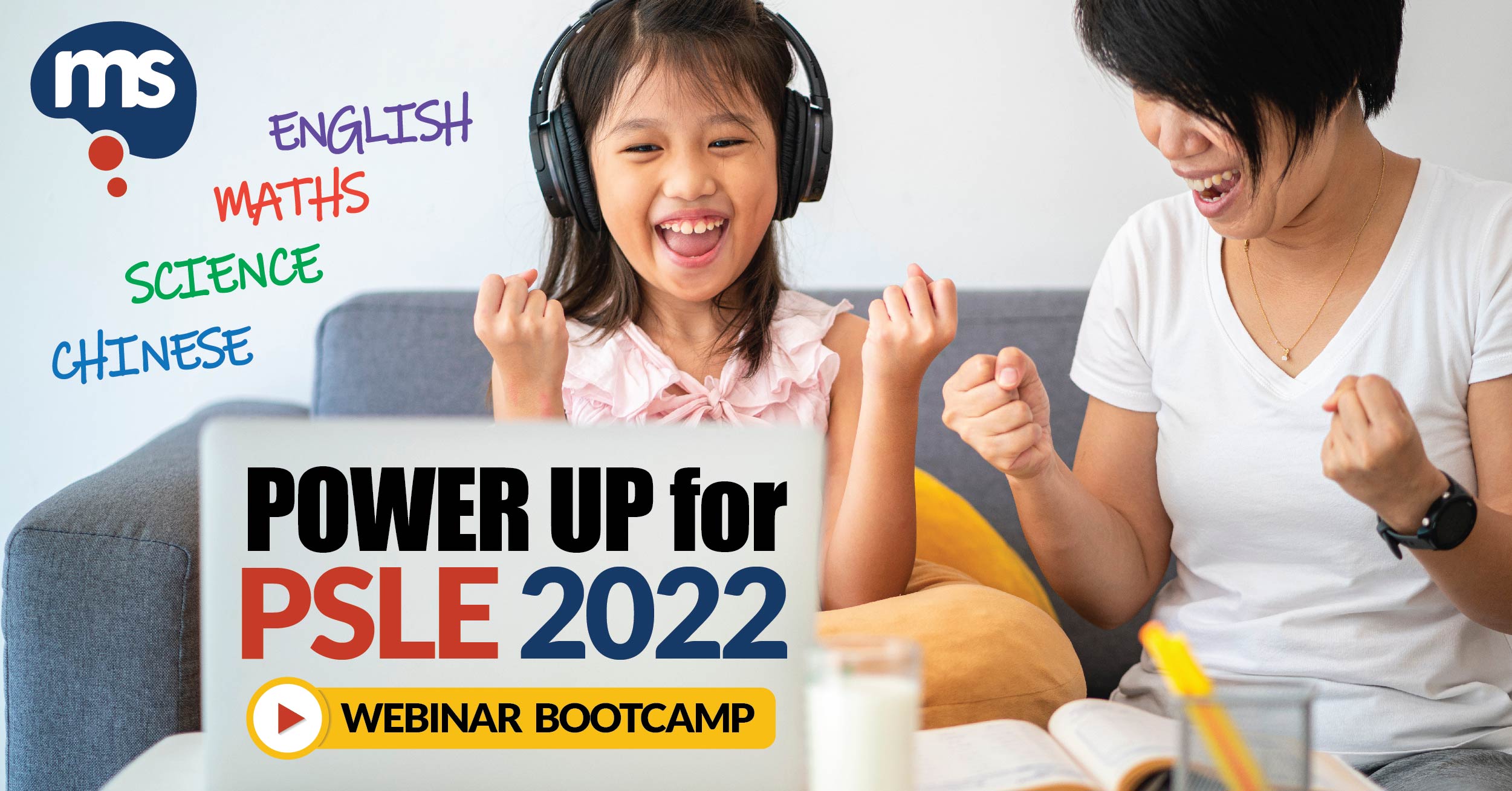 ms

ENGLISH
MATHS
SCIENCE
CHINESE

POWER UP for
PSLE 2022

WEBINAR BOOTCAMP